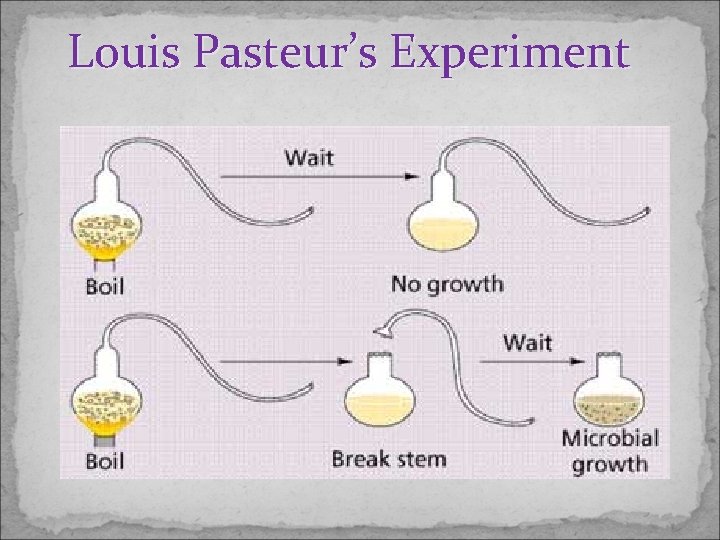 Louis Pasteur's Experiment

Wait

Boil

No growth

Wait

Boil

Break stem

Microbial growth